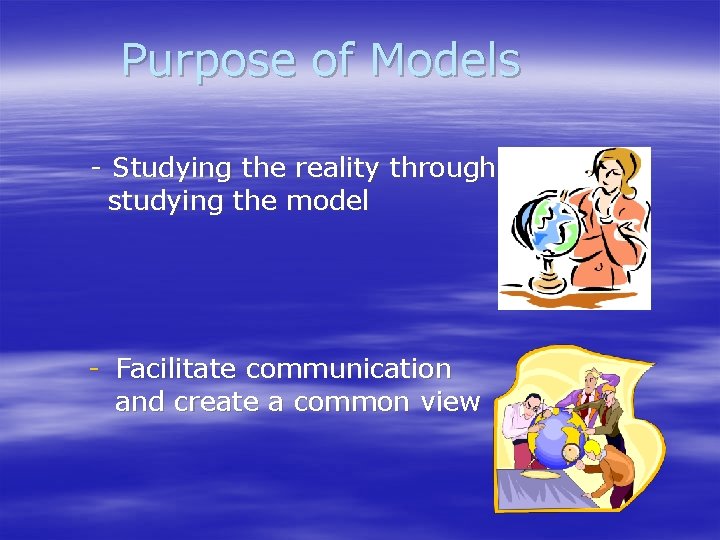 Purpose of Models

- Studying the reality through studying the model

- Facilitate communication and create a common view